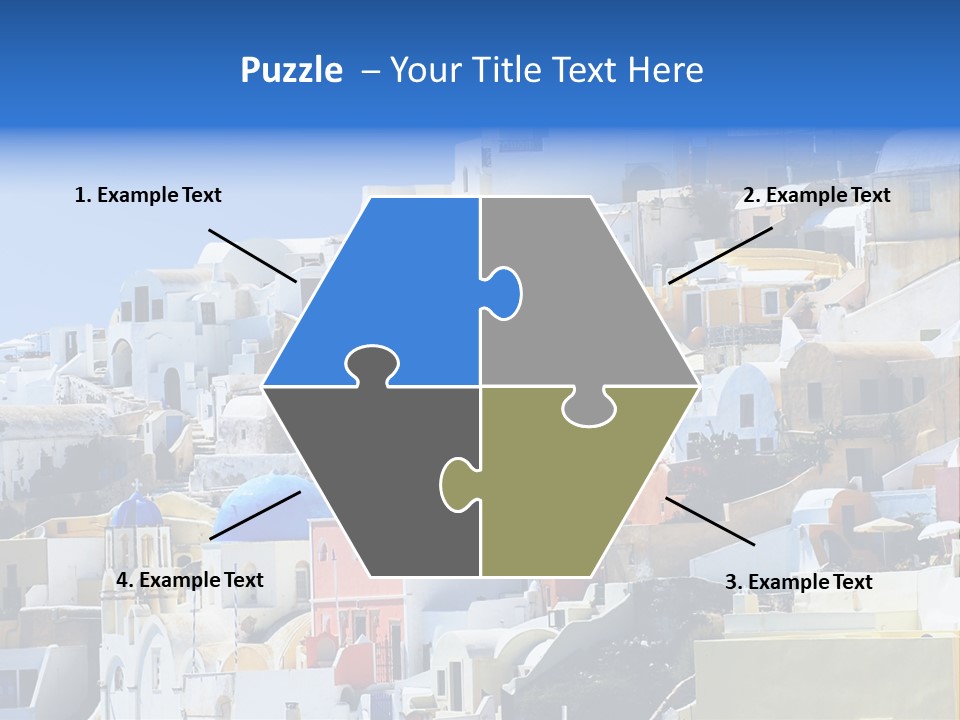 Puzzle – Your Title Text Here

1. Example Text

2. Example Text

4. Example Text

3. Example Text